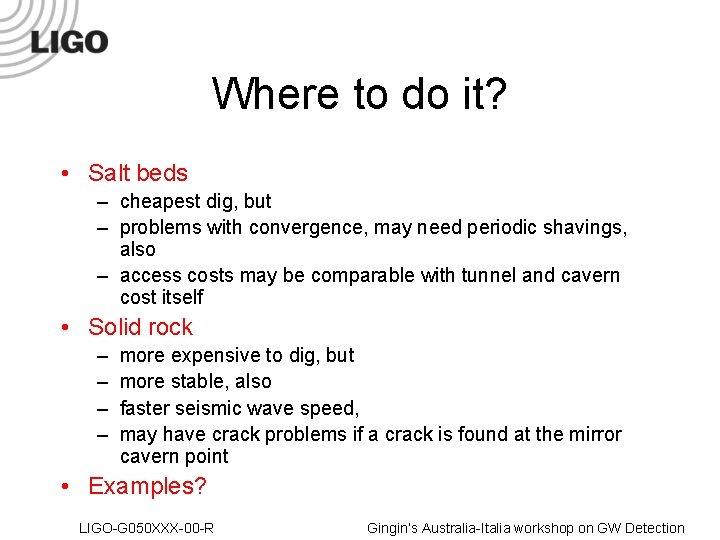 LIGO

Where to do it?

• Salt beds
– cheapest dig, but
– problems with convergence, may need periodic shavings, also
– access costs may be comparable with tunnel and cavern cost itself
• Solid rock
– more expensive to dig, but
– more stable, also
– faster seismic wave speed,
– may have crack problems if a crack is found at the mirror cavern point
• Examples?

LIGO-G050XXX-00-R

Gingin's Australia-Italia workshop on GW Detection